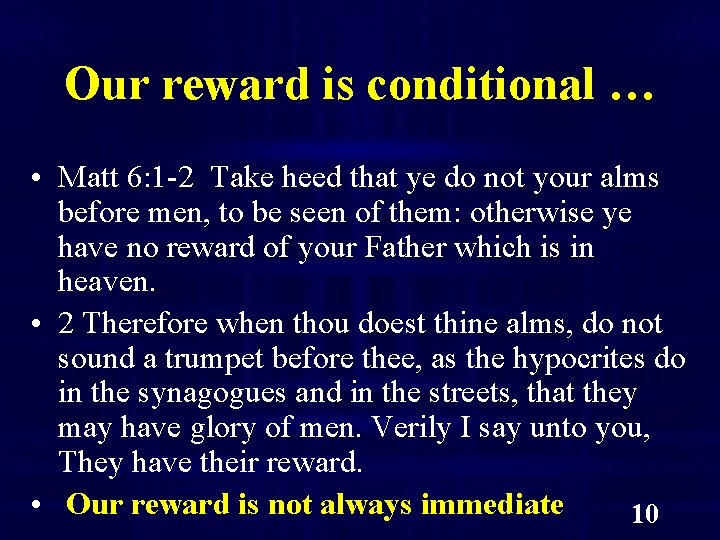 Our reward is conditional …

• Matt 6:1-2 Take heed that ye do not your alms before men, to be seen of them: otherwise ye have no reward of your Father which is in heaven.

• 2 Therefore when thou doest thine alms, do not sound a trumpet before thee, as the hypocrites do in the synagogues and in the streets, that they may have glory of men. Verily I say unto you, They have their reward.

• Our reward is not always immediate

10